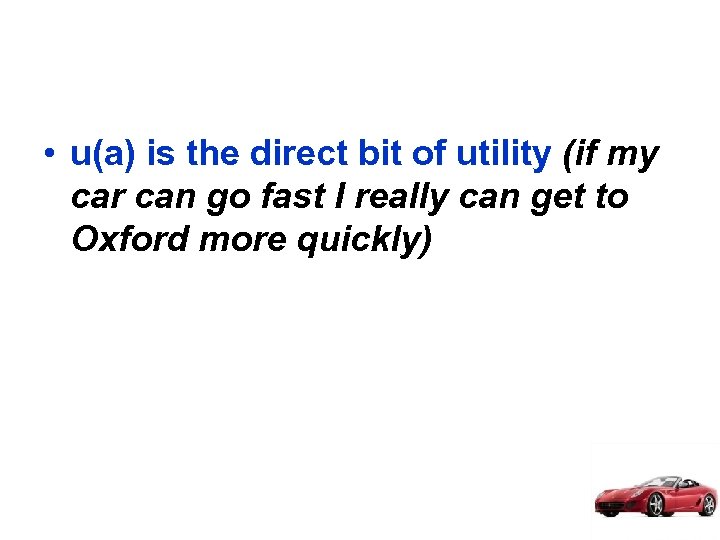 • u(a) is the direct bit of utility (if my car can go fast I really can get to Oxford more quickly)